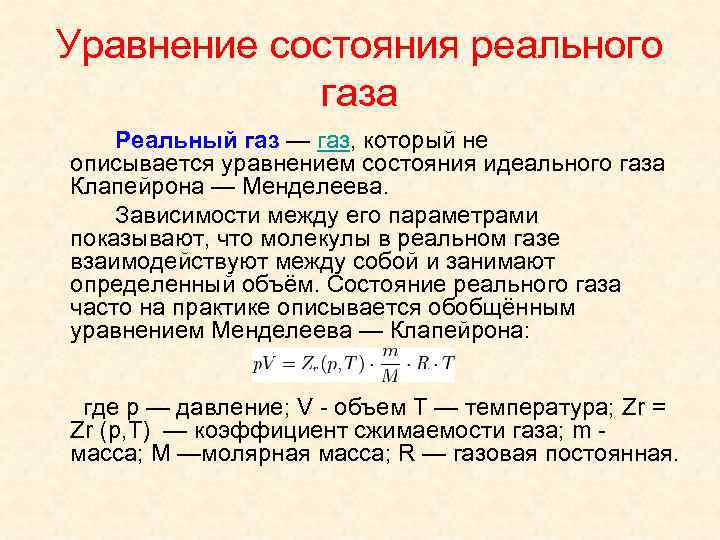 Уравнение состояния реального газа

Реальный газ — газ, который не описывается уравнением состояния идеального газа Клапейрона — Менделеева.

Зависимости между его параметрами показывают, что молекулы в реальном газе взаимодействуют между собой и занимают определенный объём. Состояние реального газа часто на практике описывается обобщённым уравнением Менделеева — Клапейрона:

$pV = Z_r(p,T) \cdot \frac{m}{M} \cdot R \cdot T$

где p — давление; V - объем T — температура; Zr = Zr (p,T) — коэффициент сжимаемости газа; m - масса; M —молярная масса; R — газовая постоянная.